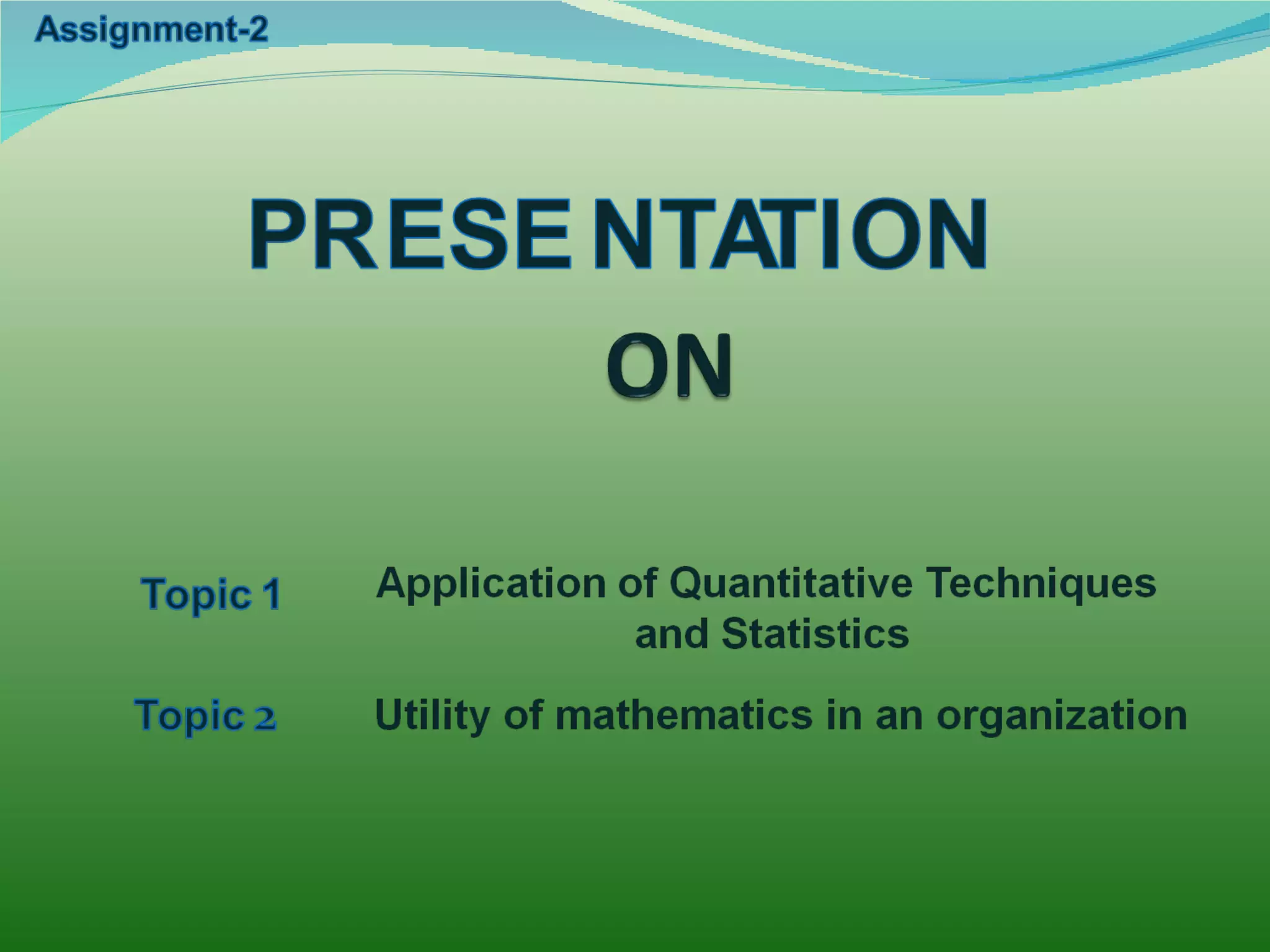 Assignment-2

PRESENTATION

ON

Topic 1 Application of Quantitative Techniques and Statistics

Topic 2 Utility of mathematics in an organization